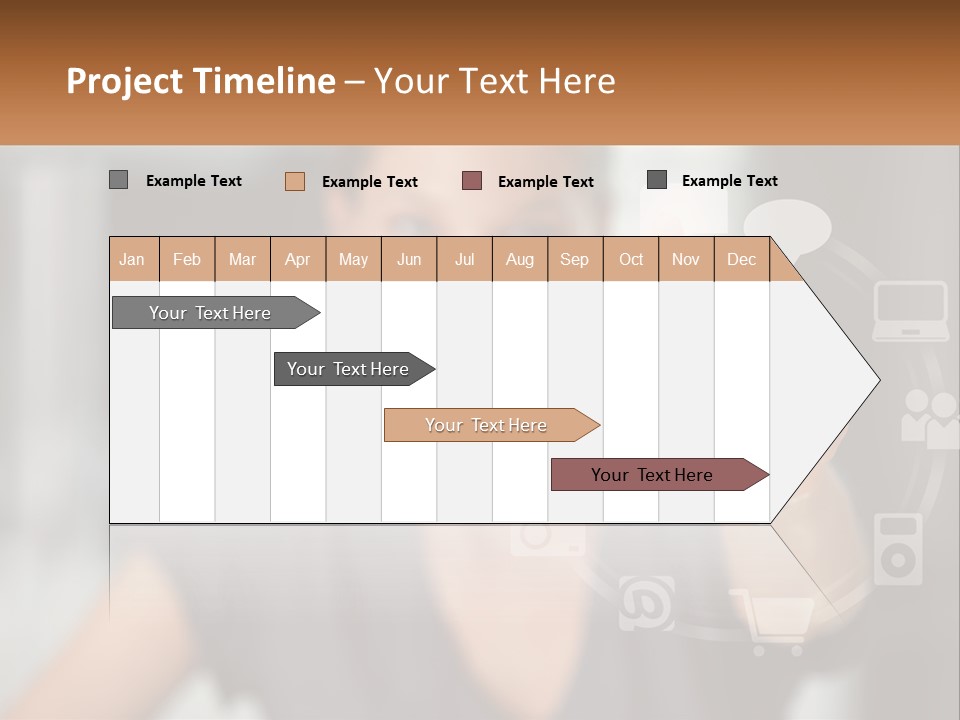 Project Timeline – Your Text Here

Example Text
Example Text
Example Text
Example Text

| Jan | Feb | Mar | Apr | May | Jun | Jul | Aug | Sep | Oct | Nov | Dec |
|---|---|---|---|---|---|---|---|---|---|---|---|

Your Text Here

Your Text Here

Your Text Here

Your Text Here